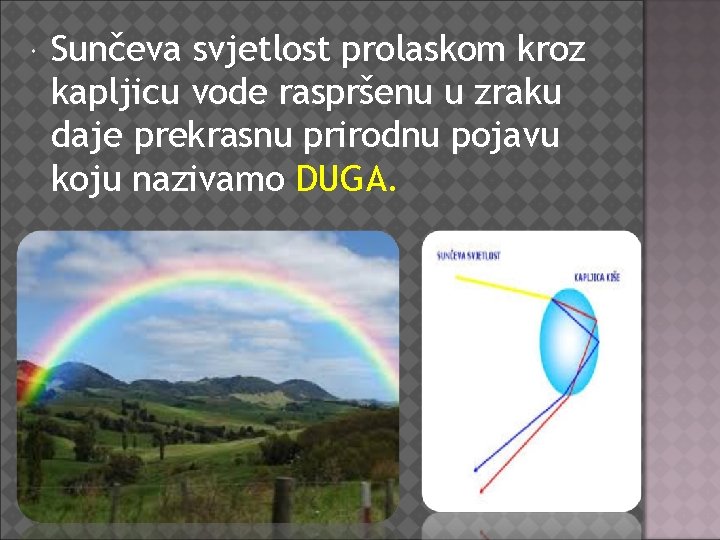 Sunčeva svjetlost prolaskom kroz kapljicu vode raspršenu u zraku daje prekrasnu prirodnu pojavu koju nazivamo DUGA.

SUNČEVA SVJETLOST

KAPLJICA KIŠE